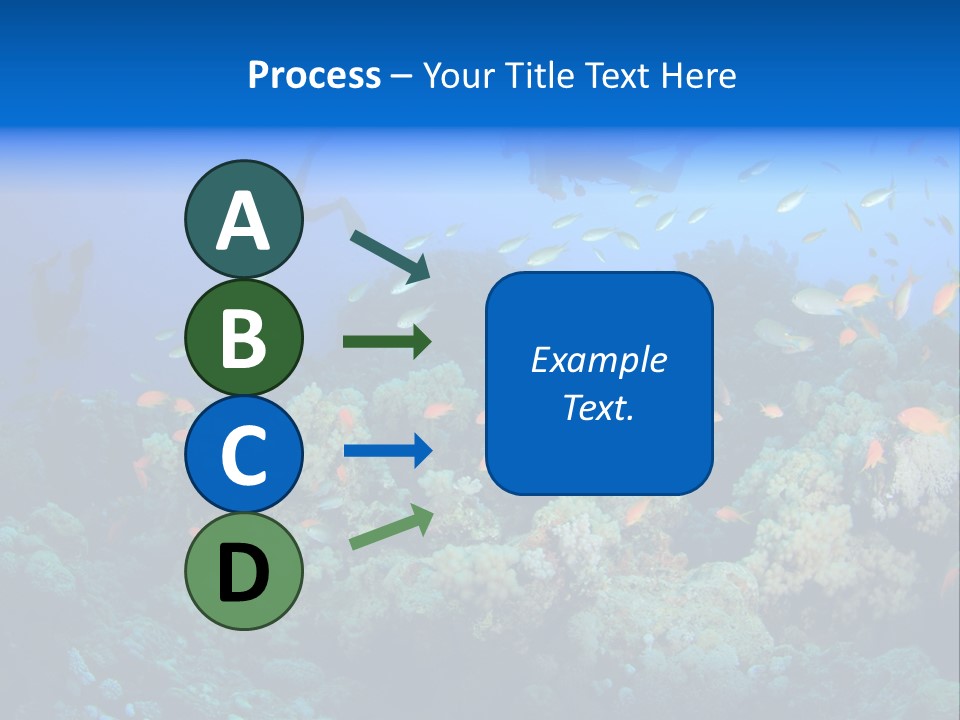 Process – Your Title Text Here

A

B

C

D

Example Text.